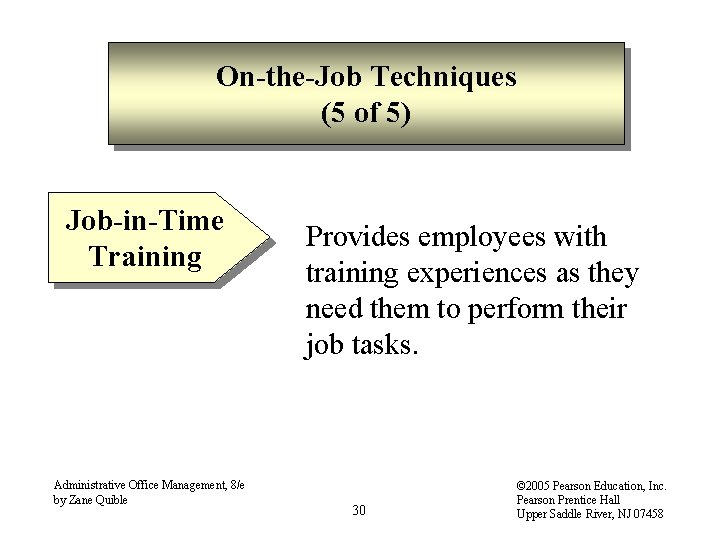 On-the-Job Techniques
(5 of 5)

Job-in-Time Training

Provides employees with training experiences as they need them to perform their job tasks.

Administrative Office Management, 8/e
by Zane Quible

30

©2005 Pearson Education, Inc.
Pearson Prentice Hall
Upper Saddle River, NJ 07458